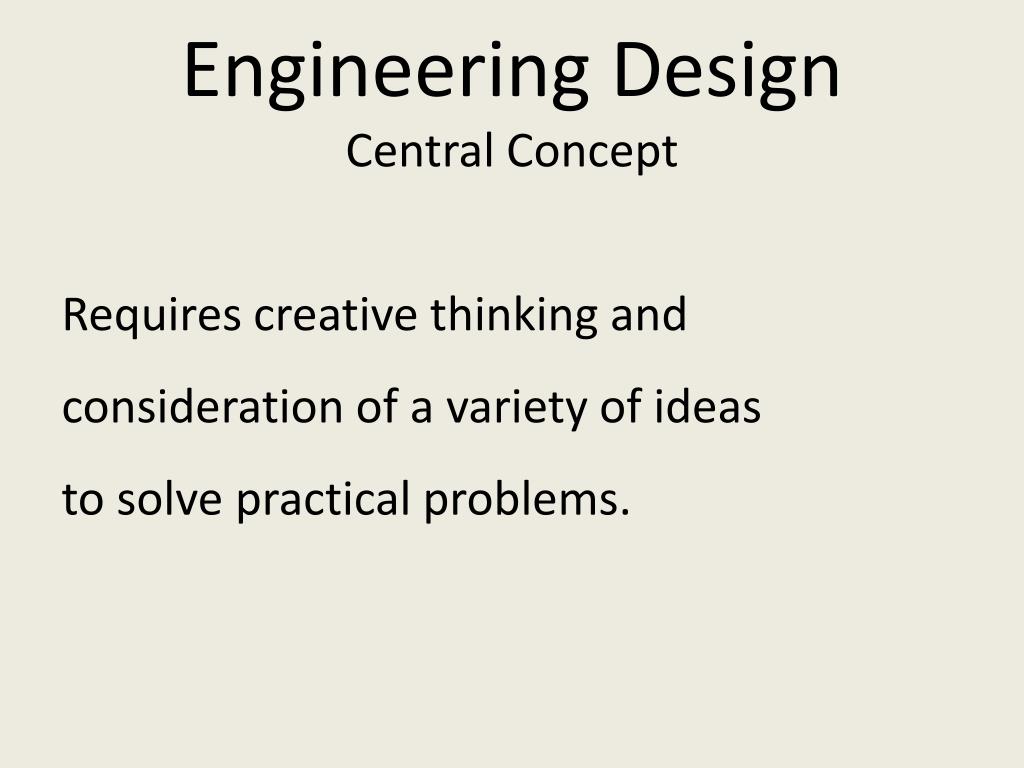 Engineering Design
Central Concept

Requires creative thinking and consideration of a variety of ideas to solve practical problems.